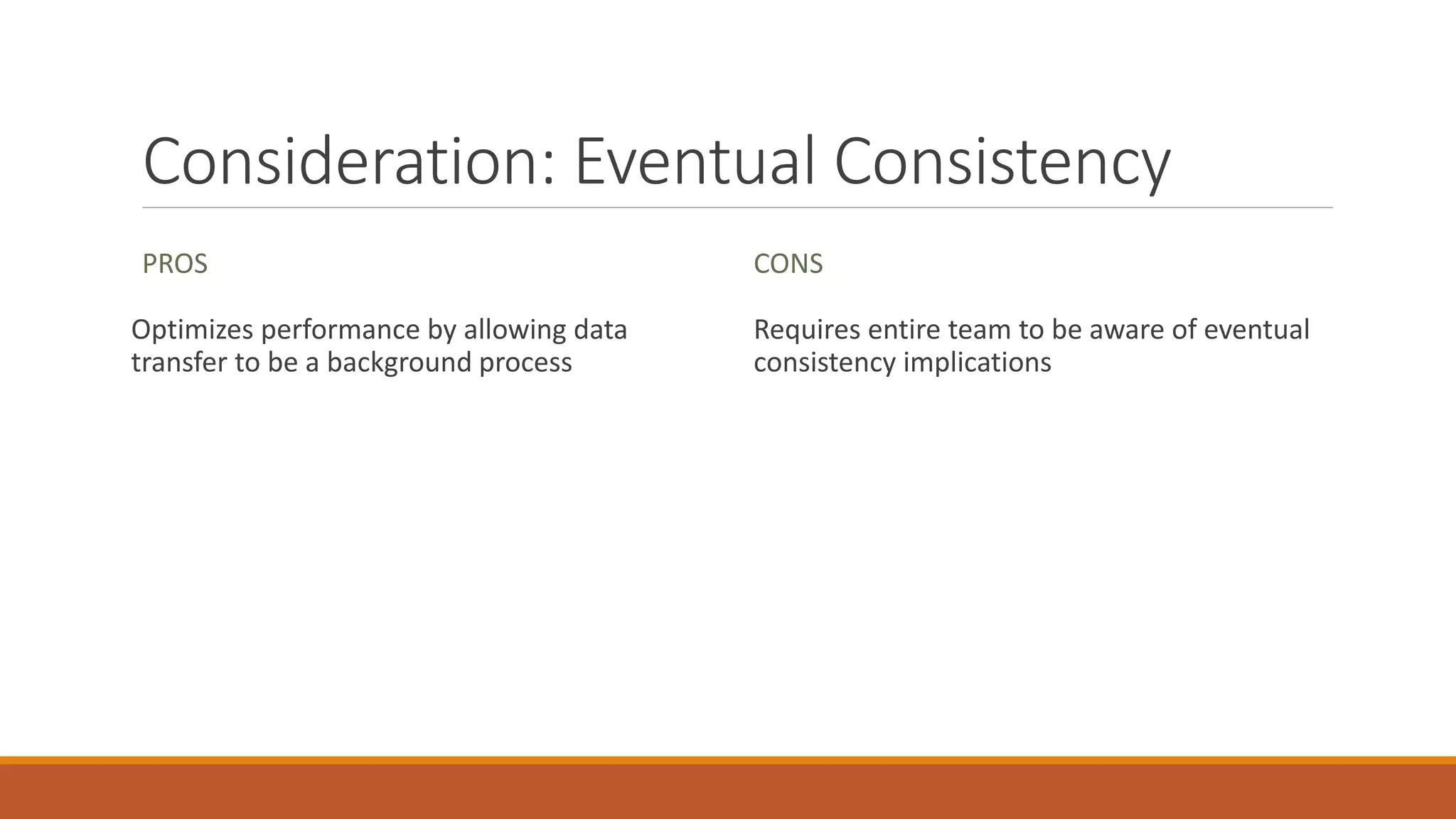 Consideration: Eventual Consistency

PROS

Optimizes performance by allowing data transfer to be a background process

CONS

Requires entire team to be aware of eventual consistency implications